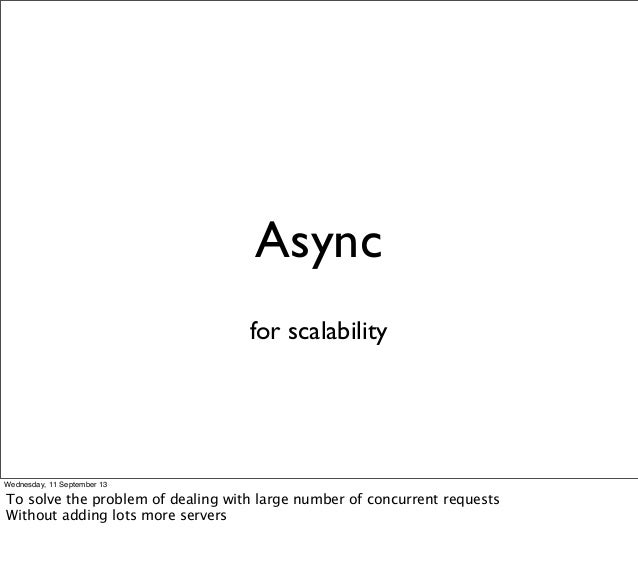 Async

for scalability

Wednesday, 11 September 13

To solve the problem of dealing with large number of concurrent requests
Without adding lots more servers